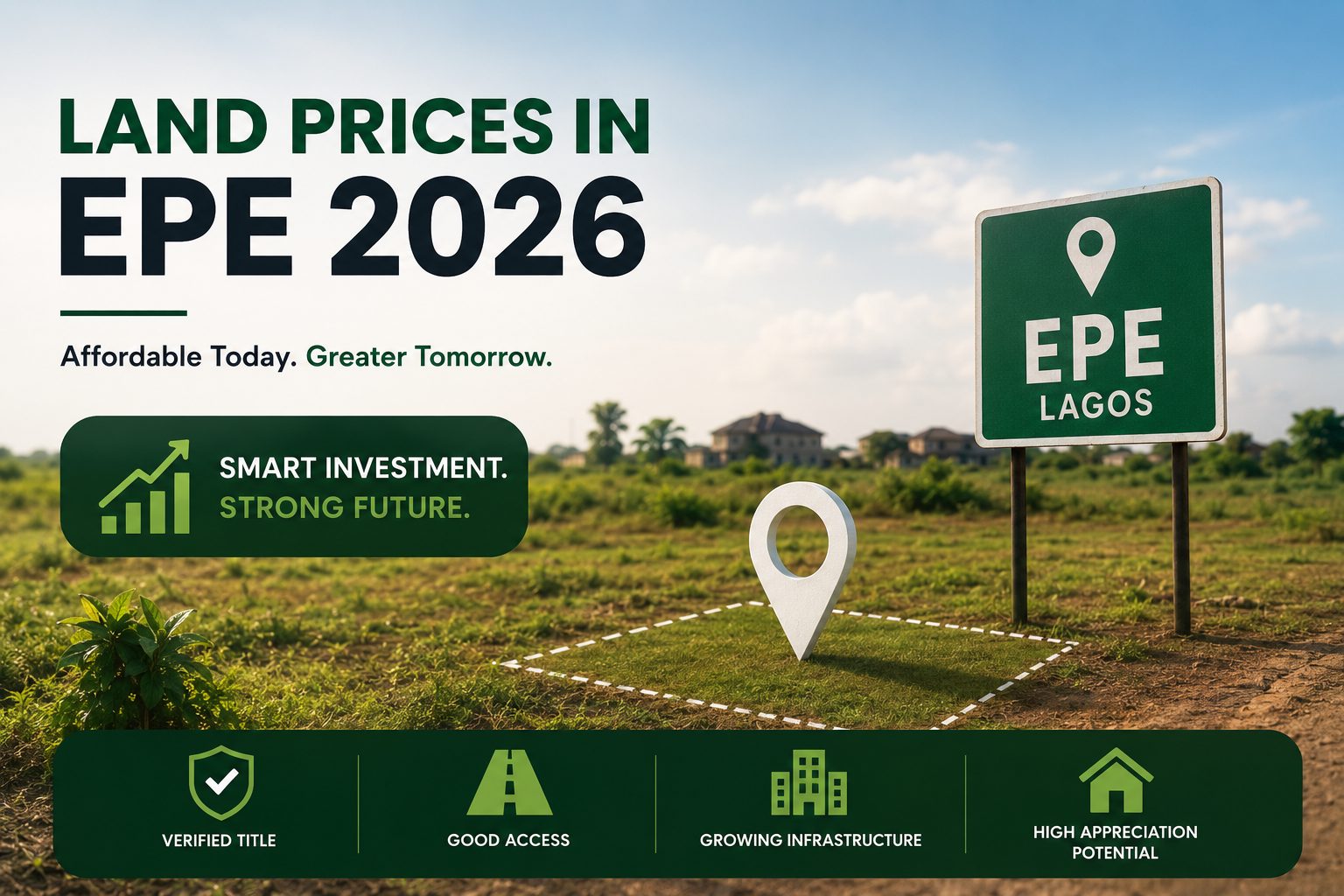 LAND PRICES IN
EPE 2026

Affordable Today. Greater Tomorrow.

SMART INVESTMENT.
STRONG FUTURE.

EPE
LAGOS

VERIFIED TITLE

GOOD ACCESS

GROWING INFRASTRUCTURE

HIGH APPRECIATION POTENTIAL